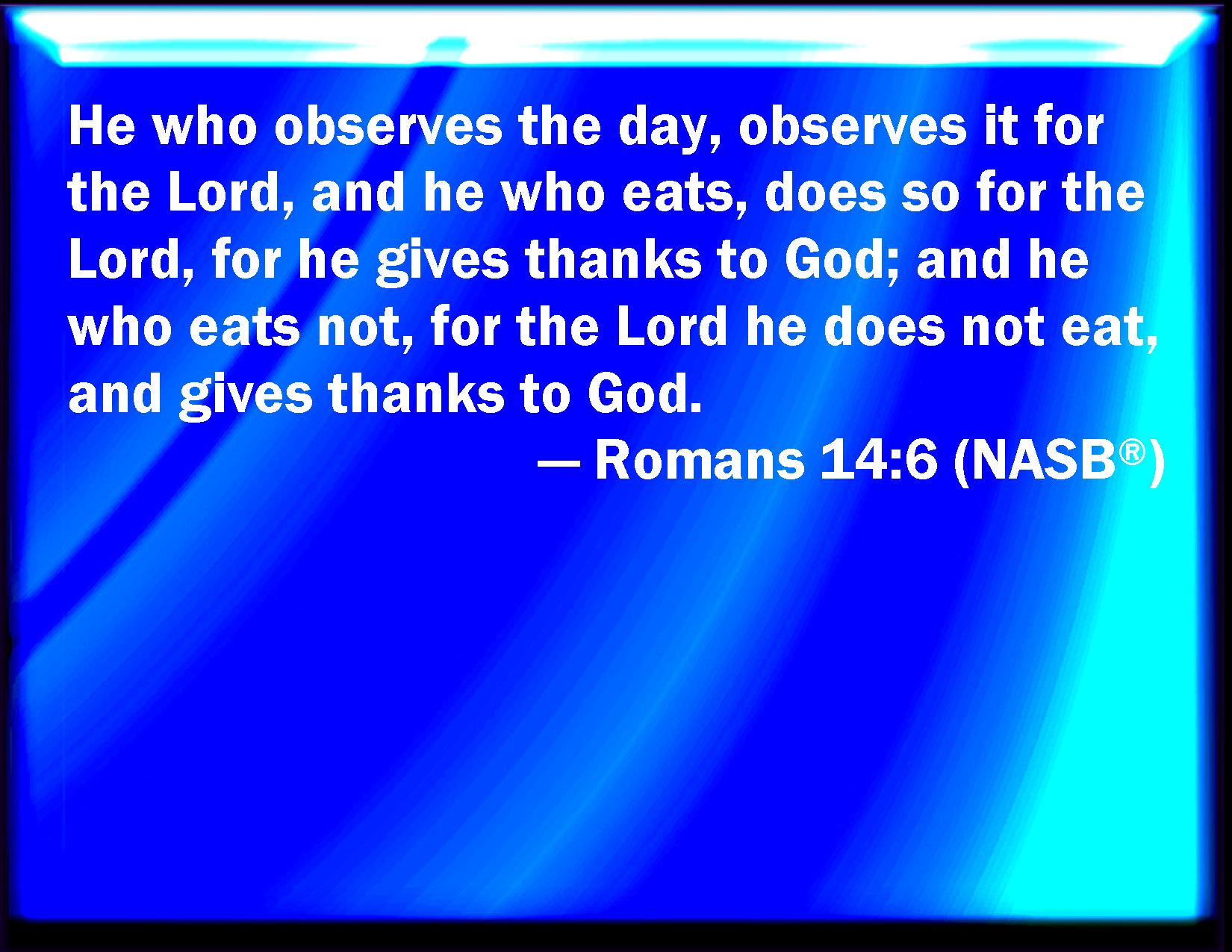 He who observes the day, observes it for the Lord, and he who eats, does so for the Lord, for he gives thanks to God; and he who eats not, for the Lord he does not eat, and gives thanks to God.

— Romans 14:6 (NASB®)